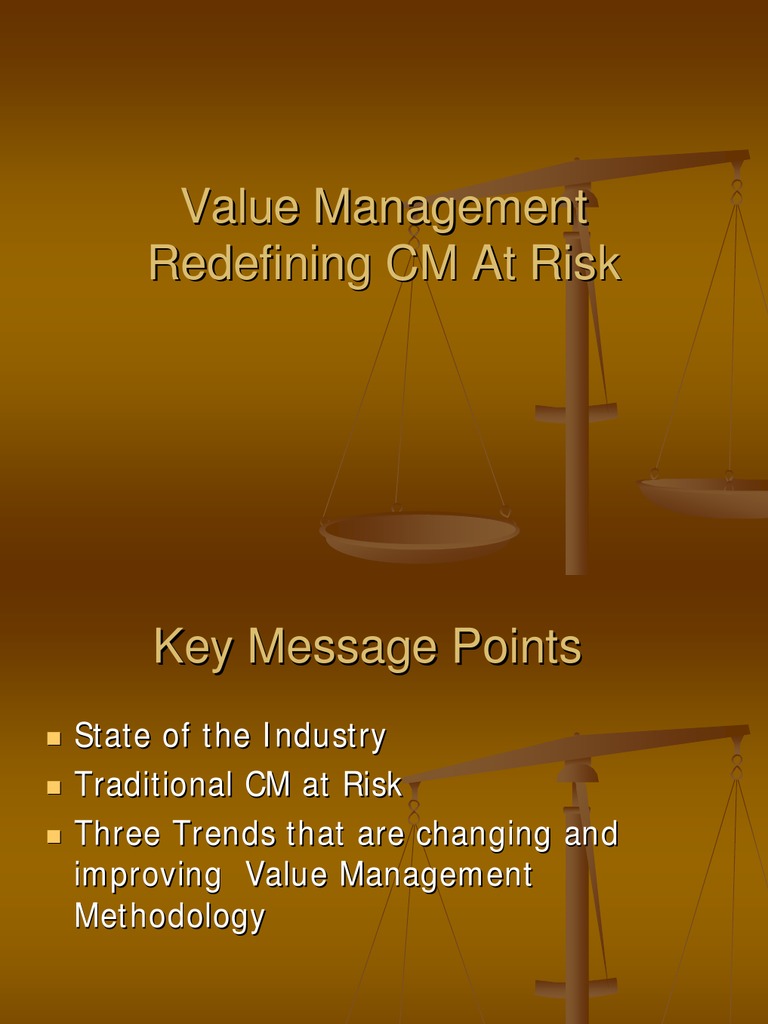 Value Management
Redefining CM At Risk

Key Message Points

- State of the Industry
- Traditional CM at Risk
- Three Trends that are changing and improving Value Management Methodology